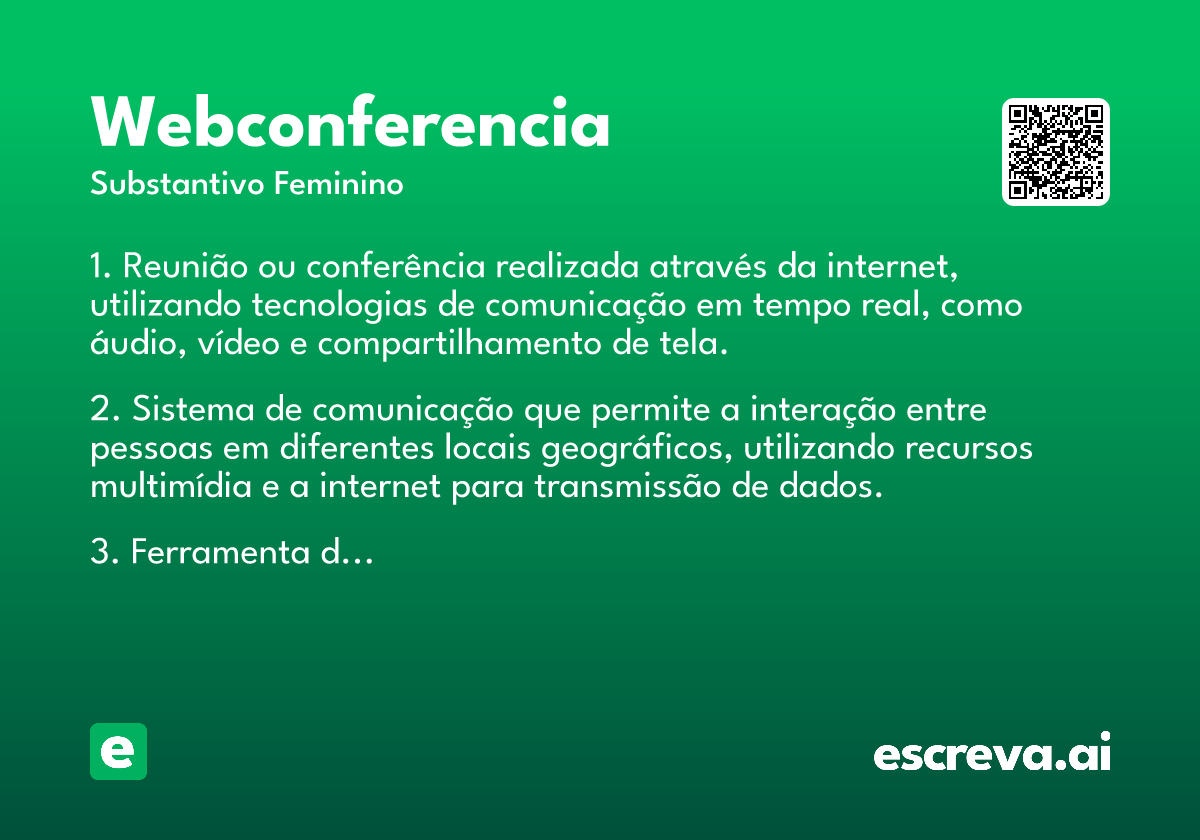 Webconferencia
Substantivo Feminino

1. Reunião ou conferência realizada através da internet, utilizando tecnologias de comunicação em tempo real, como áudio, vídeo e compartilhamento de tela.

2. Sistema de comunicação que permite a interação entre pessoas em diferentes locais geográficos, utilizando recursos multimídia e a internet para transmissão de dados.

3. Ferramenta d...

e

escreva.ai